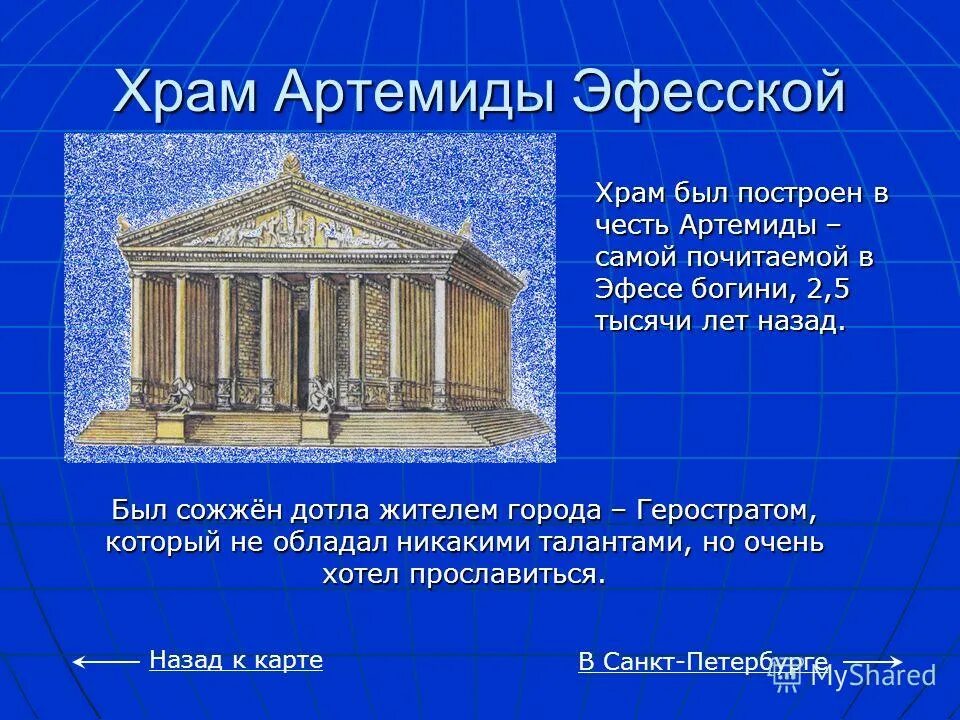 Храм Артемиды Эфесской

Храм был построен в честь Артемиды – самой почитаемой в Эфесе богини, 2,5 тысячи лет назад.

Был сожжён дотла жителем города – Геростратом, который не обладал никакими талантами, но очень хотел прославиться.

Назад к карте

В Санкт-Петербурге

MyShared